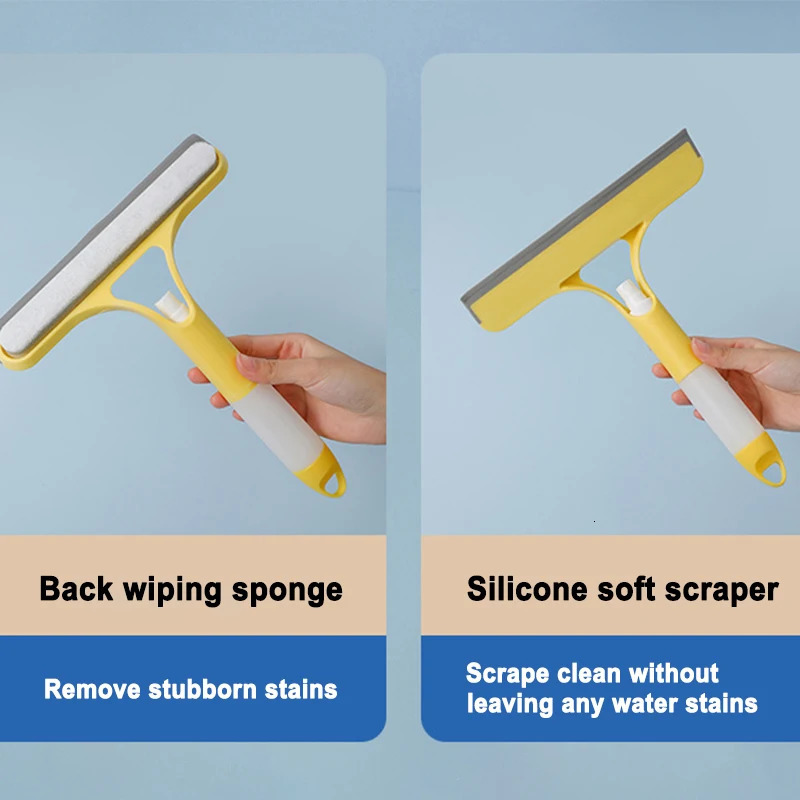 Back wiping sponge

Remove stubborn stains

Silicone soft scraper

Scrape clean without leaving any water stains